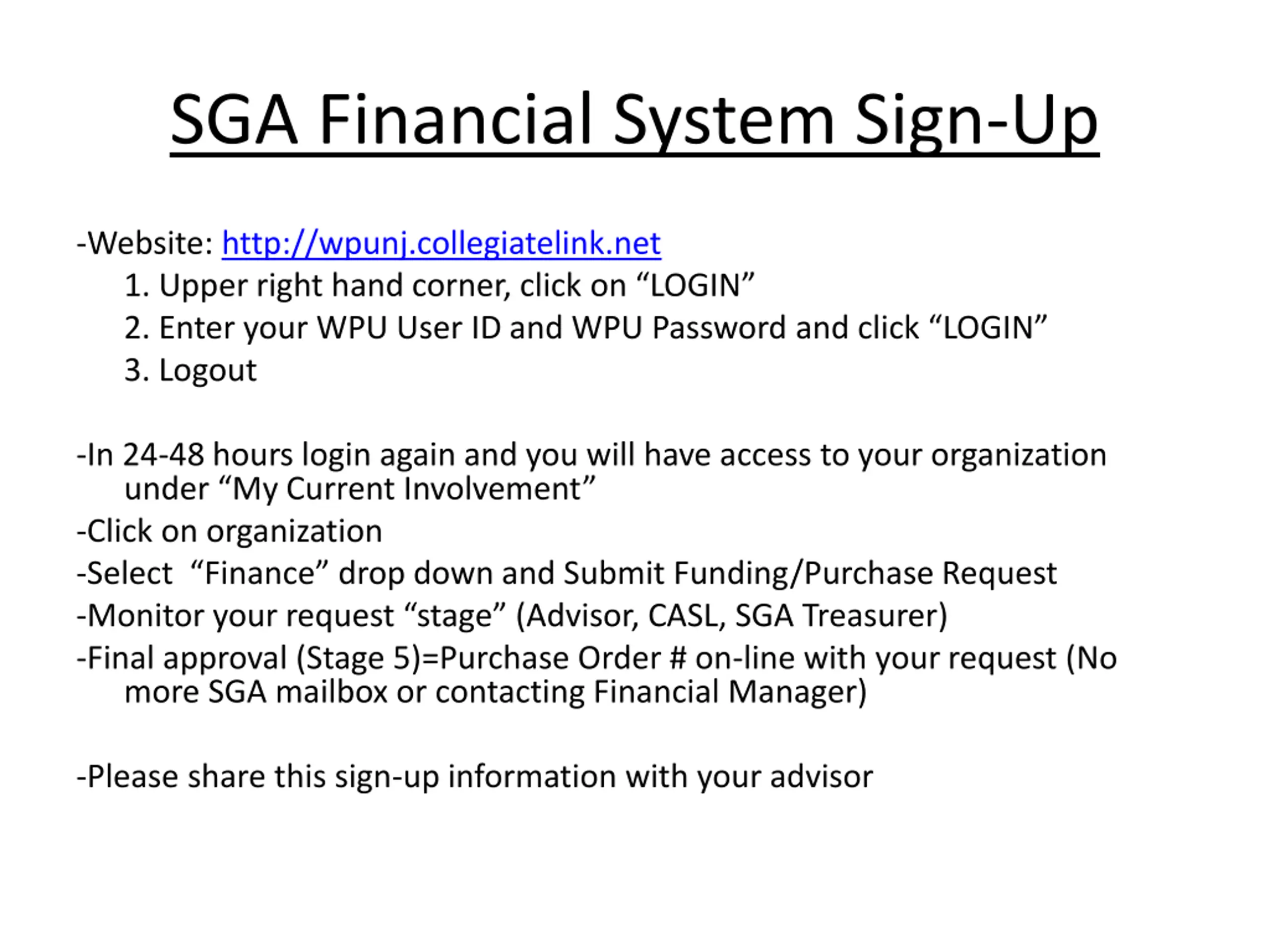 SGA Financial System Sign-Up

-Website: http://wpunj.collegiatelink.net
1. Upper right hand corner, click on “LOGIN”
2. Enter your WPU User ID and WPU Password and click “LOGIN”
3. Logout

-In 24-48 hours login again and you will have access to your organization under “My Current Involvement”
-Click on organization
-Select “Finance” drop down and Submit Funding/Purchase Request
-Monitor your request “stage” (Advisor, CASL, SGA Treasurer)
-Final approval (Stage 5)=Purchase Order # on-line with your request (No more SGA mailbox or contacting Financial Manager)

-Please share this sign-up information with your advisor